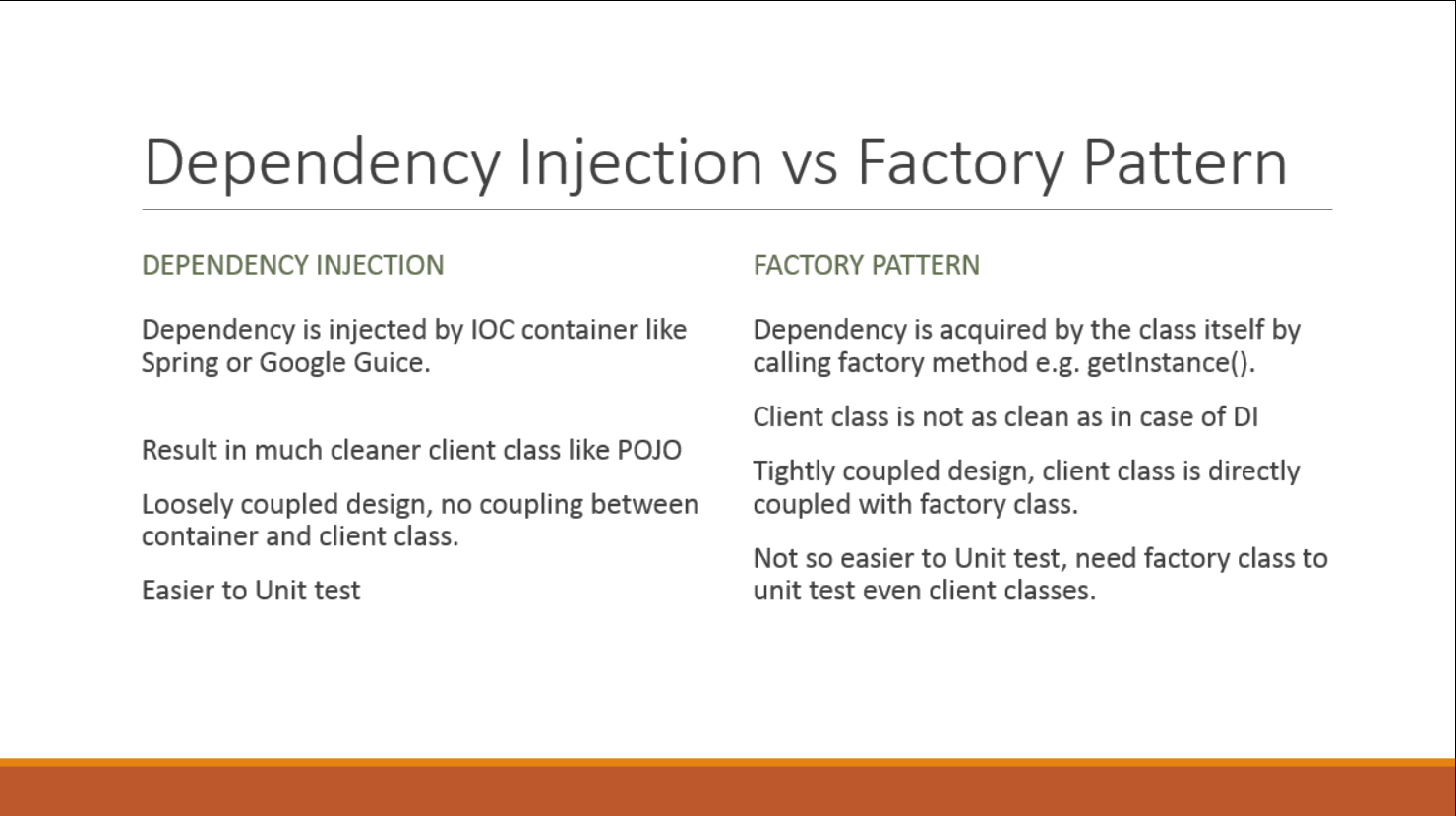 Dependency Injection vs Factory Pattern

DEPENDENCY INJECTION

Dependency is injected by IOC container like Spring or Google Guice.

Result in much cleaner client class like POJO

Loosely coupled design, no coupling between container and client class.

Easier to Unit test

FACTORY PATTERN

Dependency is acquired by the class itself by calling factory method e.g. getInstance().

Client class is not as clean as in case of DI

Tightly coupled design, client class is directly coupled with factory class.

Not so easier to Unit test, need factory class to unit test even client classes.